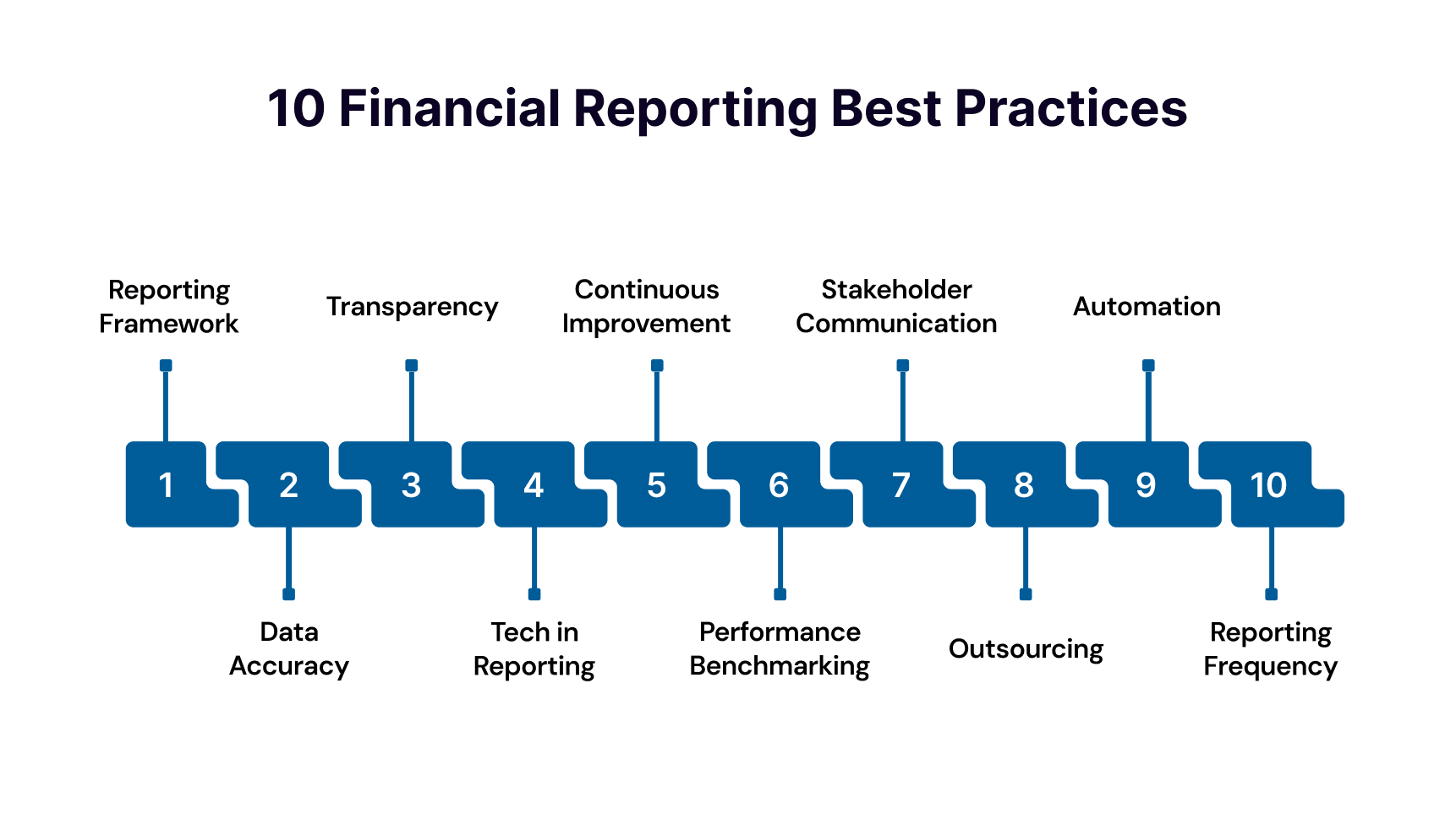 10 Financial Reporting Best Practices

Reporting Framework

Transparency

Continuous Improvement

Stakeholder Communication

Automation

1 2 3 4 5 6 7 8 9 10

Data Accuracy

Tech in Reporting

Performance Benchmarking

Outsourcing

Reporting Frequency